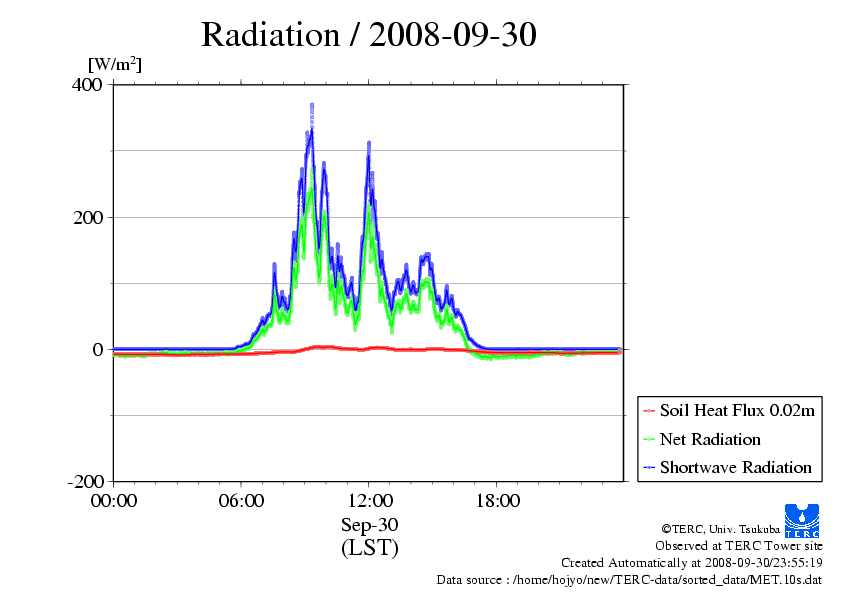 Radiation / 2008-09-30

[W/m$^2$]

400

200

0

-200

00:00

06:00

12:00

18:00

Sep-30
(LST)

Soil Heat Flux 0.02m
Net Radiation
Shortwave Radiation

TERC

©TERC, Univ. Tsukuba
Observed at TERC Tower site
Created Automatically at 2008-09-30/23:55:19
Data source : /home/hojyo/new/TERC-data/sorted_data/MET.10s.dat